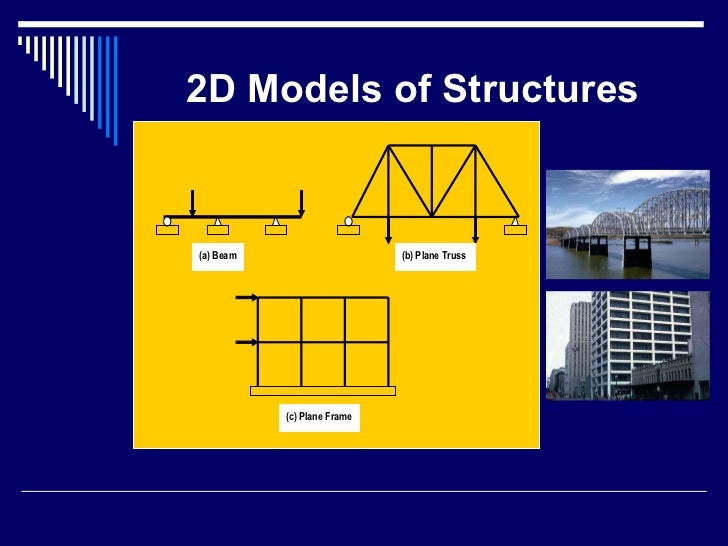 2D Models of Structures

(a) Beam

(b) Plane Truss

(c) Plane Frame